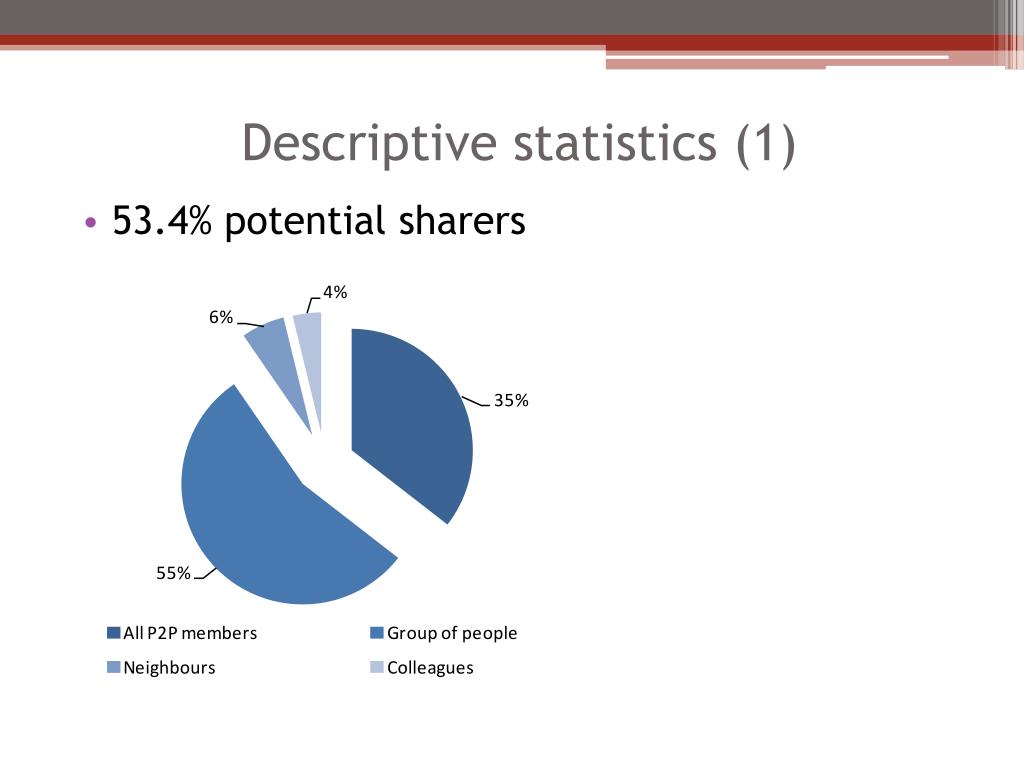 Descriptive statistics (1)

• 53.4% potential sharers

4%
6%
35%
55%

All P2P members
Group of people
Neighbours
Colleagues